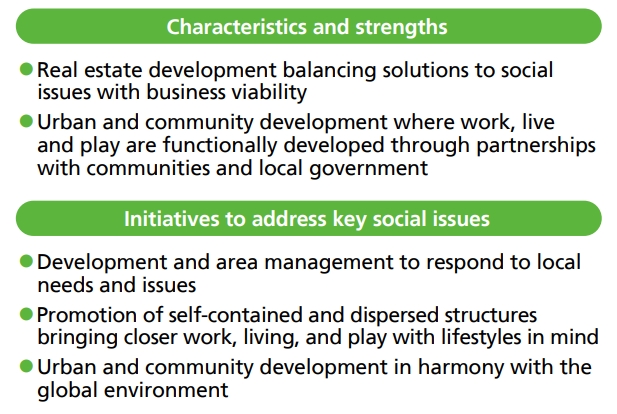 Characteristics and strengths

● Real estate development balancing solutions to social issues with business viability

● Urban and community development where work, live and play are functionally developed through partnerships with communities and local government

Initiatives to address key social issues

● Development and area management to respond to local needs and issues

● Promotion of self-contained and dispersed structures bringing closer work, living, and play with lifestyles in mind

● Urban and community development in harmony with the global environment